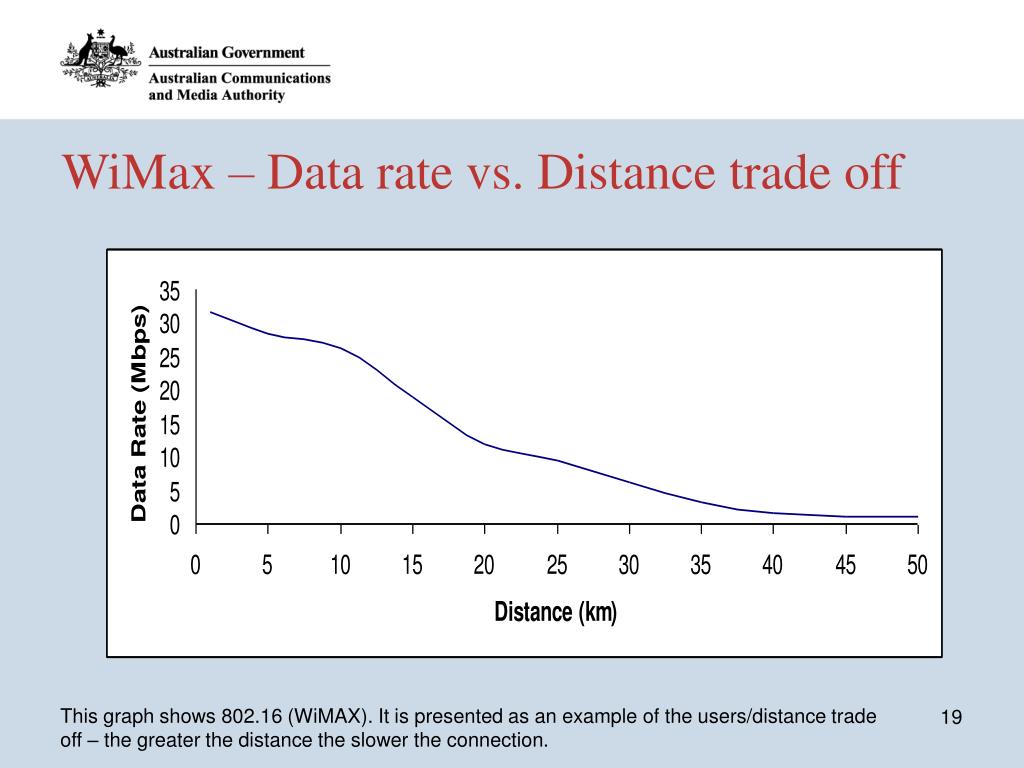 Australian Government
Australian Communications and Media Authority

WiMax – Data rate vs. Distance trade off

Data Rate (Mbps)
35
30
25
20
15
10
5
0
0 5 10 15 20 25 30 35 40 45 50
Distance (km)

This graph shows 802.16 (WiMAX). It is presented as an example of the users/distance trade off – the greater the distance the slower the connection.

19